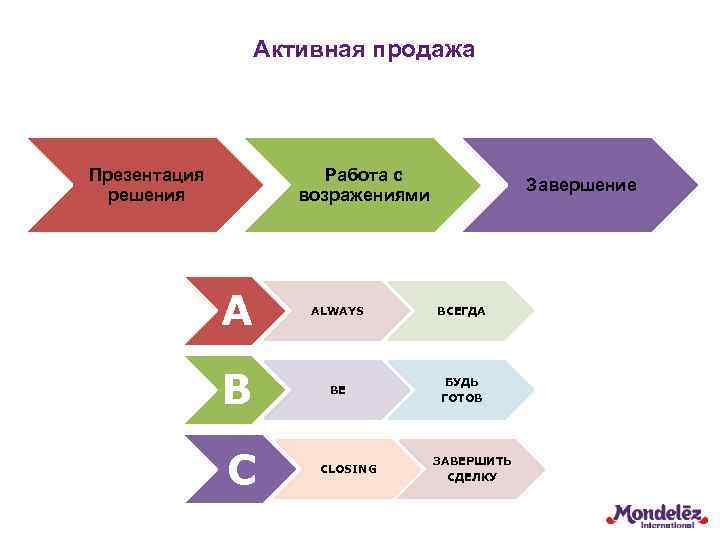 Активная продажа

Презентация решения

Работа с возражениями

Завершение

A

ALWAYS

ВСЕГДА

B

BE

БУДЬ ГОТОВ

C

CLOSING

ЗАВЕРШИТЬ СДЕЛКУ

Mondelēz International